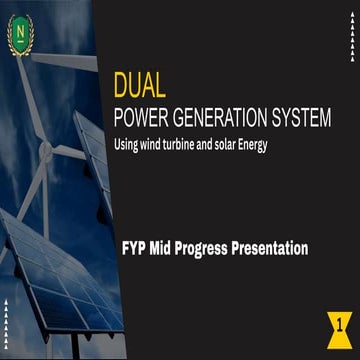 N

DUAL

POWER GENERATION SYSTEM

Using wind turbine and solar Energy

FYP Mid Progress Presentation

1